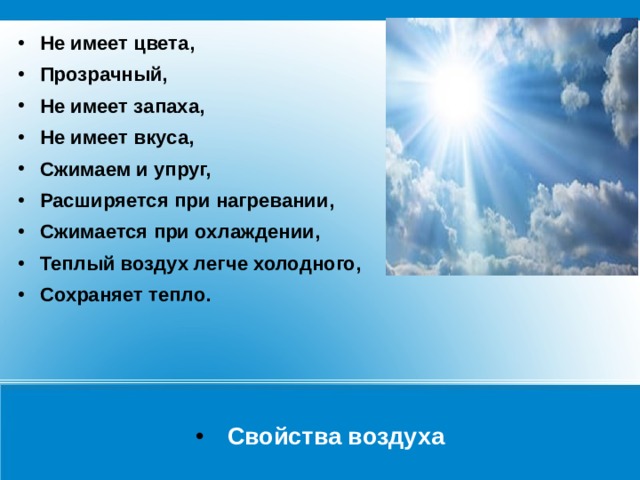 • Не имеет цвета,
• Прозрачный,
• Не имеет запаха,
• Не имеет вкуса,
• Сжимаем и упруг,
• Расширяется при нагревании,
• Сжимается при охлаждении,
• Теплый воздух легче холодного,
• Сохраняет тепло.

• Свойства воздуха